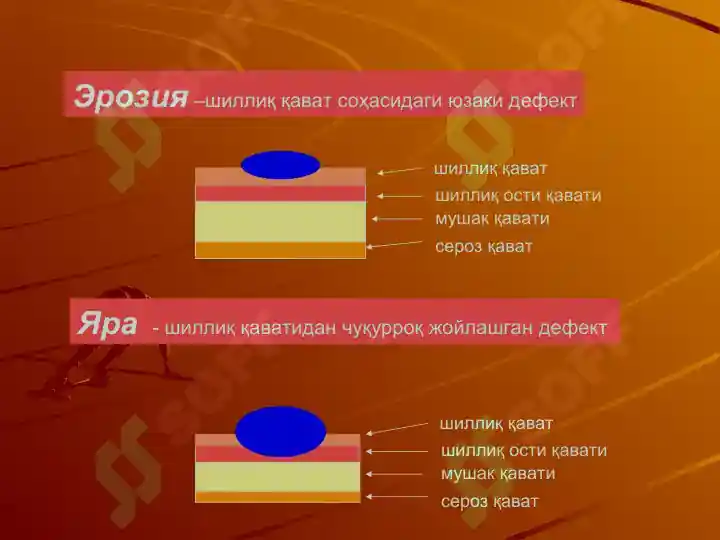 Эрозия –шиллиқ қават соҳасидаги юзаки дефект

шиллиқ қават
шиллиқ ости қавати
мушак қавати
сероз қават

Яра - шиллиқ қаватидан чуқурроқ жойлашган дефект

шиллиқ қават
шиллиқ ости қавати
мушак қавати
сероз қават